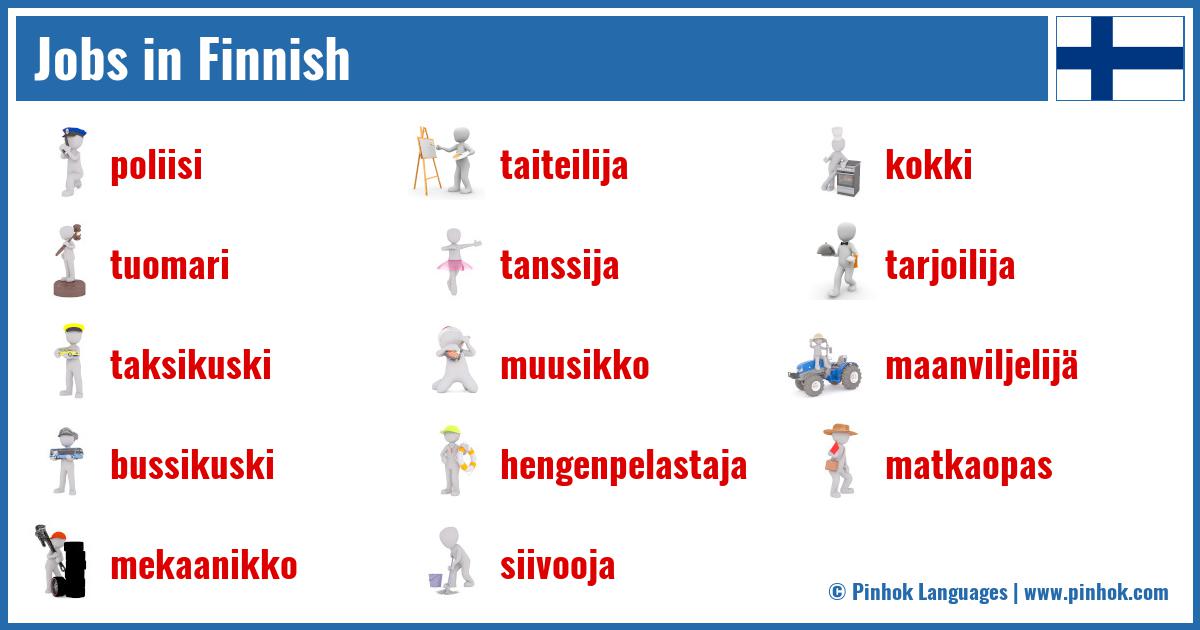 Jobs in Finnish

poliisi
tuomari
taksikuski
bussikuski
mekaanikko

taiteilija
tanssija
muusikko
hengenpelastaja
siivooja

kokki
tarjoilija
maanviljelijä
matkaopas

© Pinhok Languages | www.pinhok.com